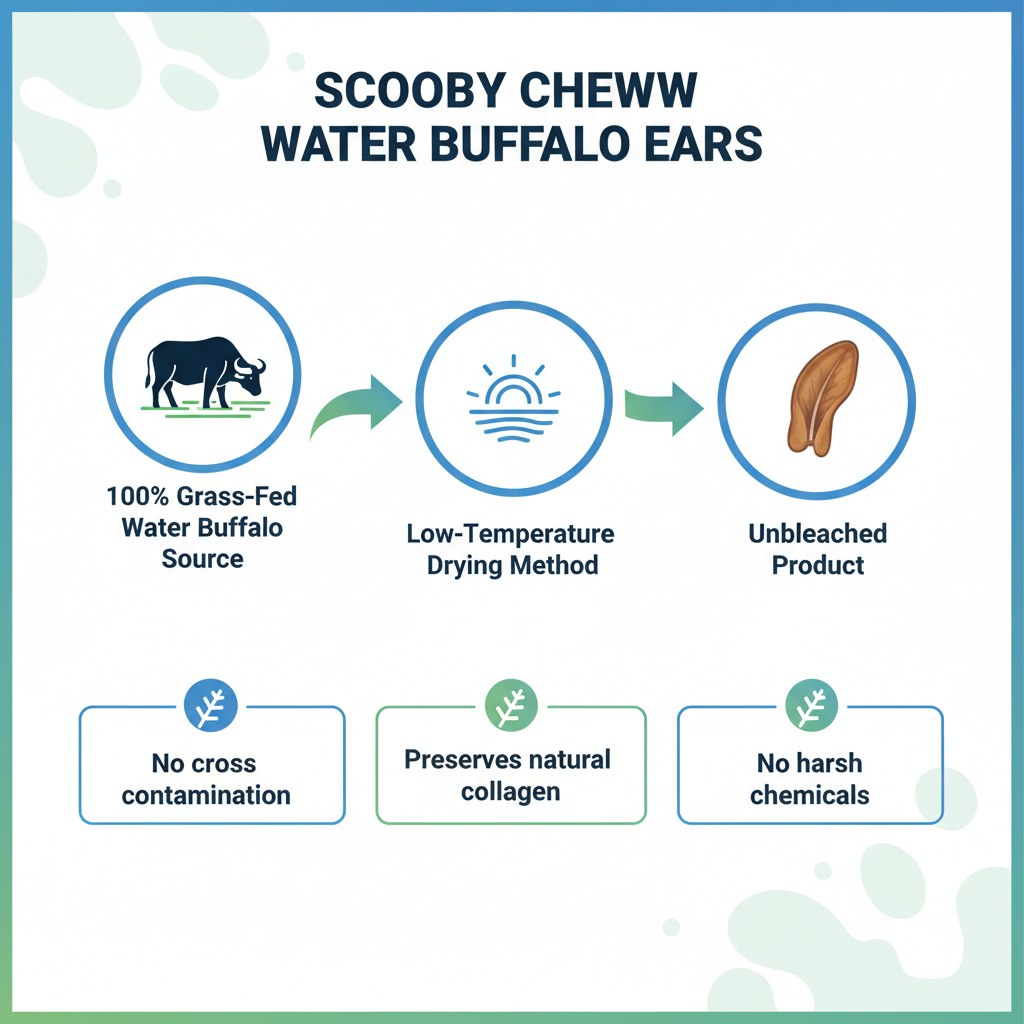 SCOOBY CHEWW
WATER BUFFALO EARS

100% Grass-Fed Water Buffalo Source

Low-Temperature Drying Method

Unbleached Product

No cross contamination

Preserves natural collagen

No harsh chemicals